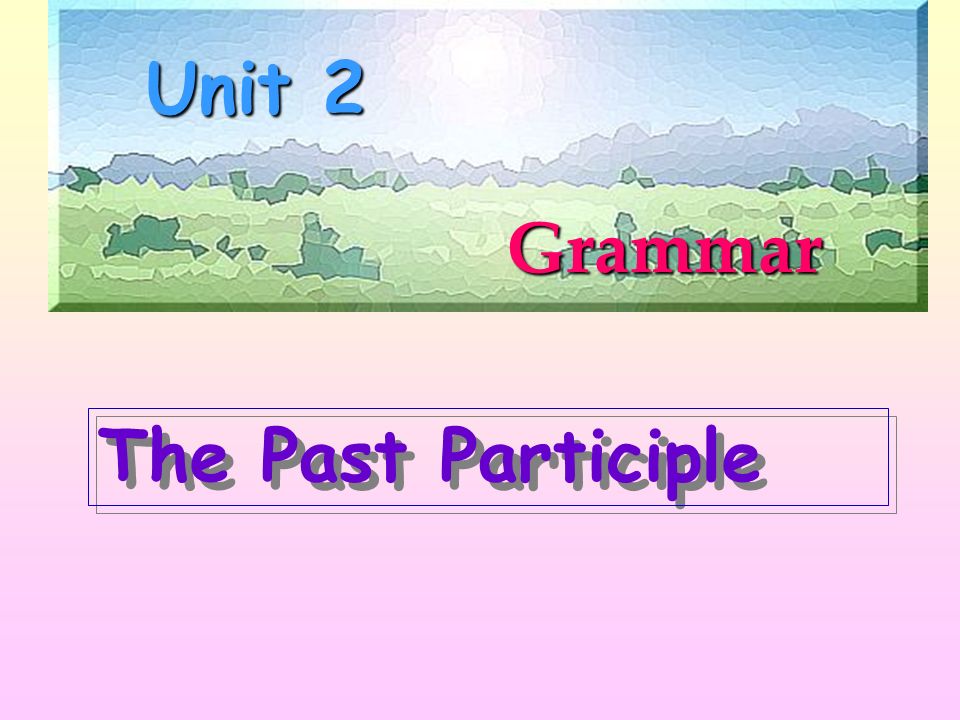 Unit 2

Grammar

The Past Participle